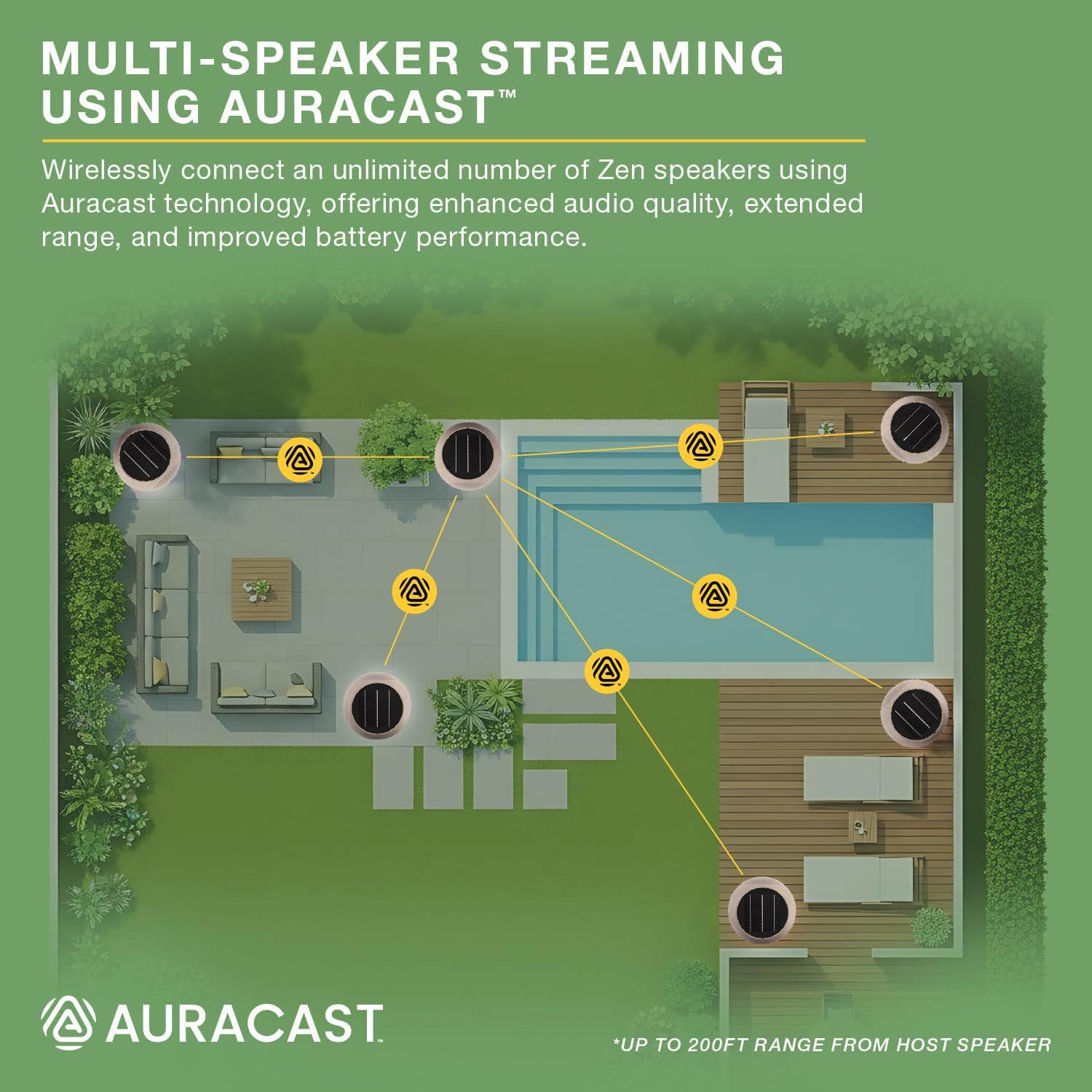 MULTI-SPEAKER STREAMING USING AURACAST™

Wirelessly connect an unlimited number of Zen speakers using Auracast technology, offering enhanced audio quality, extended range, and improved battery performance.

AURACAST™

*UP TO 200FT RANGE FROM HOST SPEAKER